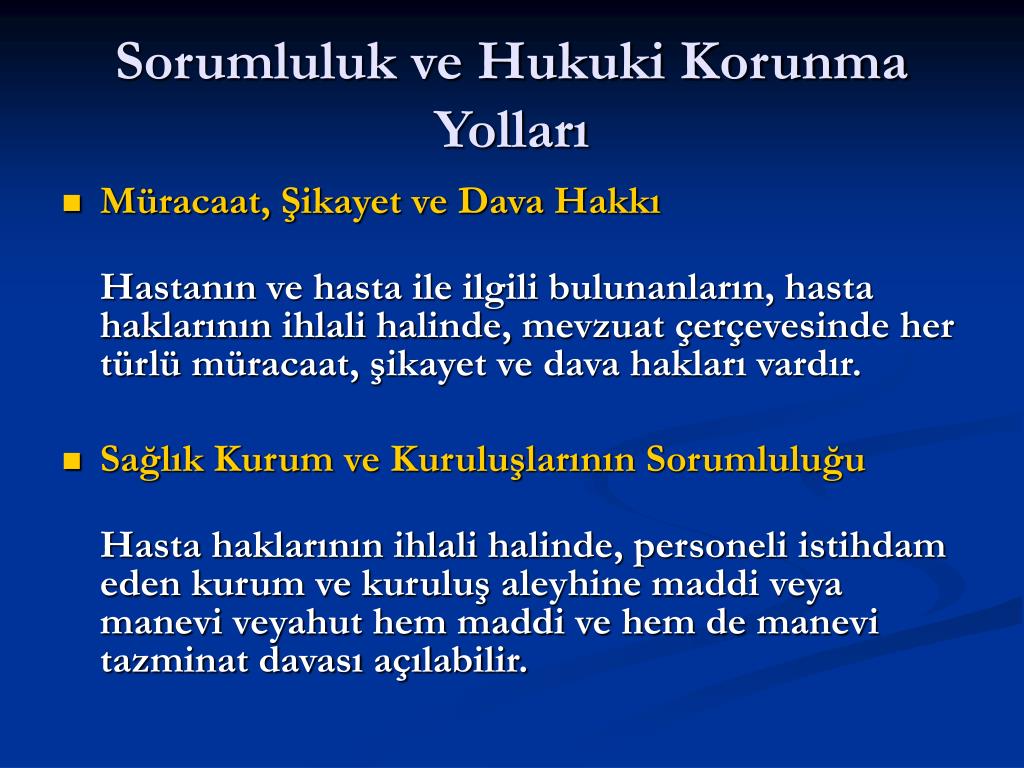 Sorumluluk ve Hukuki Korunma Yolları

Müracaat, Şikayet ve Dava Hakkı

Hastanın ve hasta ile ilgili bulunanların, hasta haklarının ihlali halinde, mevzuat çerçevesinde her türlü müracaat, şikayet ve dava hakları vardır.

Sağlık Kurum ve Kuruluşlarının Sorumluluğu

Hasta haklarının ihlali halinde, personeli istihdam eden kurum ve kuruluş aleyhine maddi veya manevi veyahut hem maddi ve hem de manevi tazminat davası açılabilir.